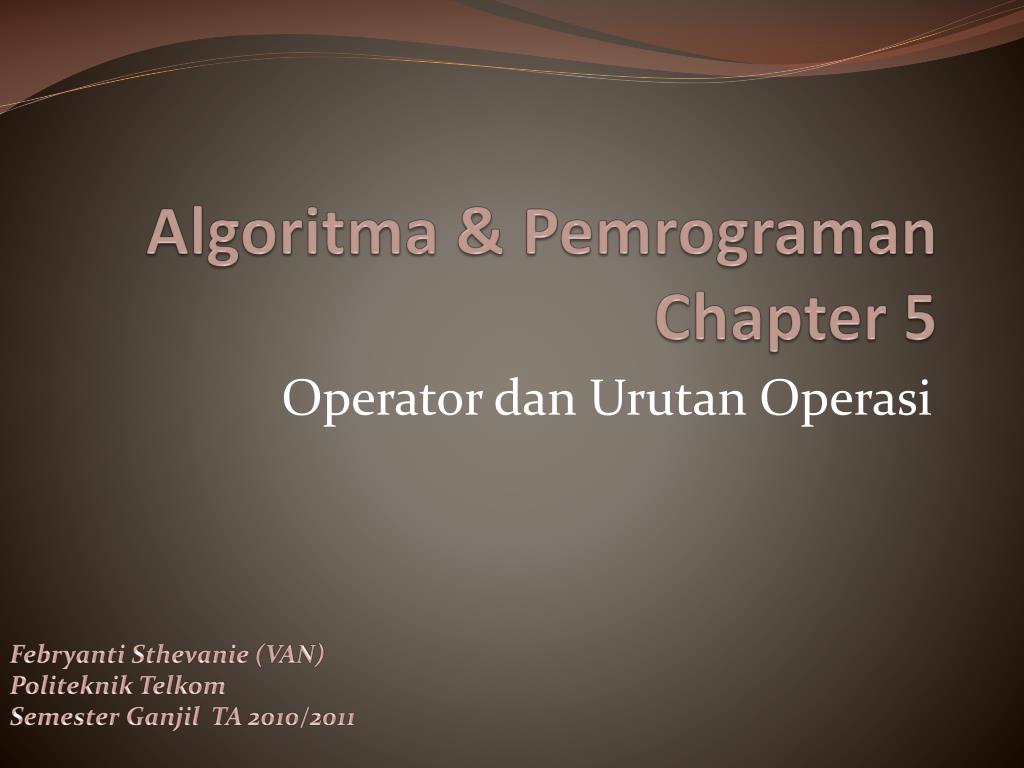 Algoritma & Pemrograman
Chapter 5

Operator dan Urutan Operasi

Febryanti Sthevanie (VAN)
Politeknik Telkom
Semester Ganjil TA 2010/2011